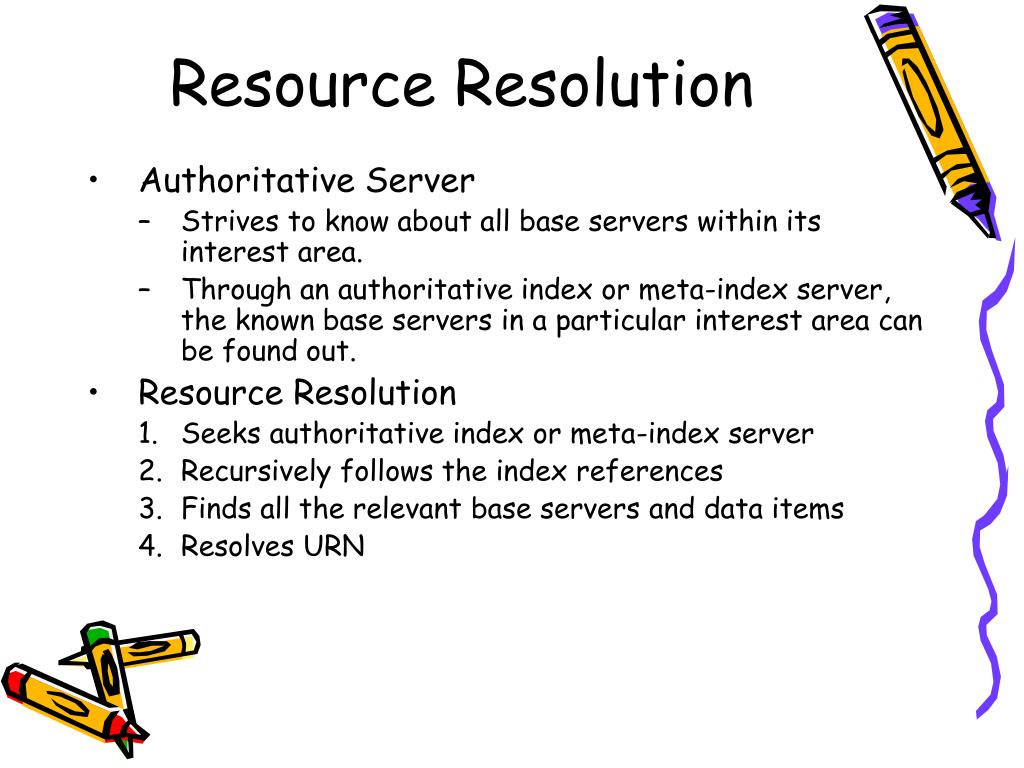 Resource Resolution

• Authoritative Server
  – Strives to know about all base servers within its interest area.
  – Through an authoritative index or meta-index server, the known base servers in a particular interest area can be found out.
• Resource Resolution
  1. Seeks authoritative index or meta-index server
  2. Recursively follows the index references
  3. Finds all the relevant base servers and data items
  4. Resolves URN